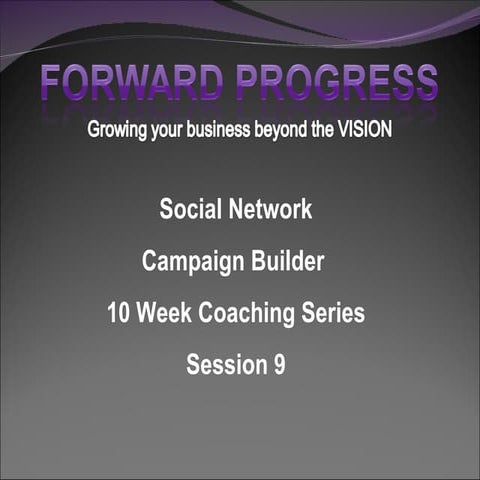 FORWARD PROGRESS

Growing your business beyond the VISION

Social Network

Campaign Builder

10 Week Coaching Series

Session 9